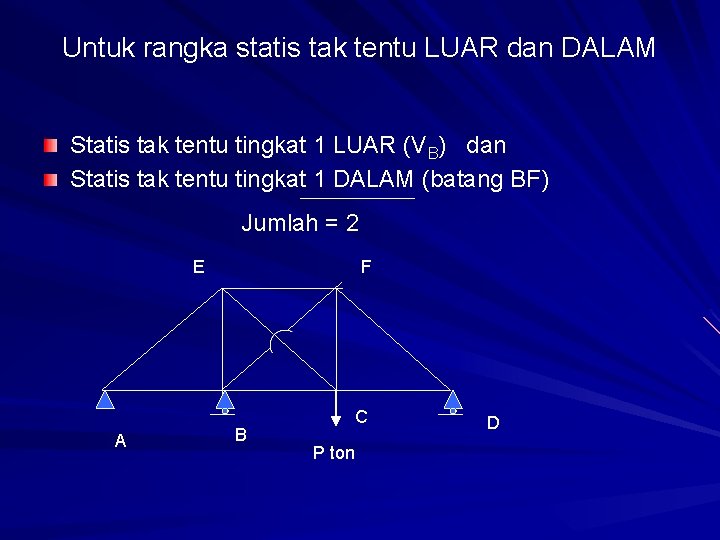 Untuk rangka statis tak tentu LUAR dan DALAM

Statis tak tentu tingkat 1 LUAR ($V_B$) dan

Statis tak tentu tingkat 1 DALAM (batang BF)

Jumlah = 2

E

F

A

B

C

D

P ton